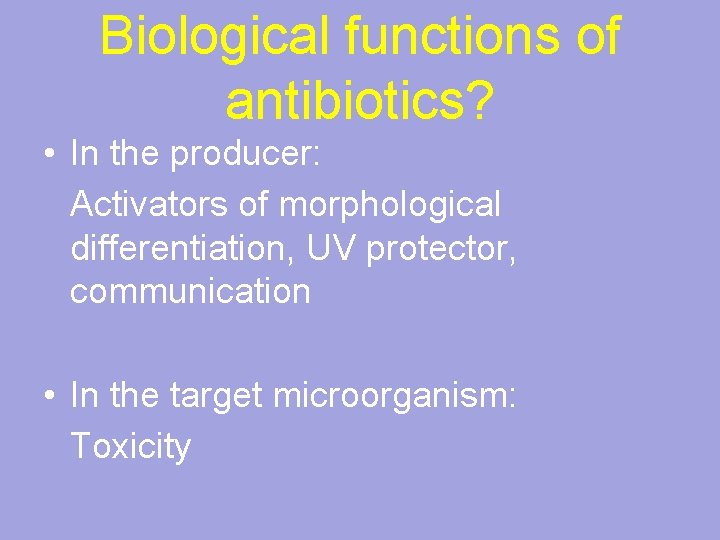 Biological functions of antibiotics?

• In the producer:
Activators of morphological differentiation, UV protector, communication

• In the target microorganism:
Toxicity